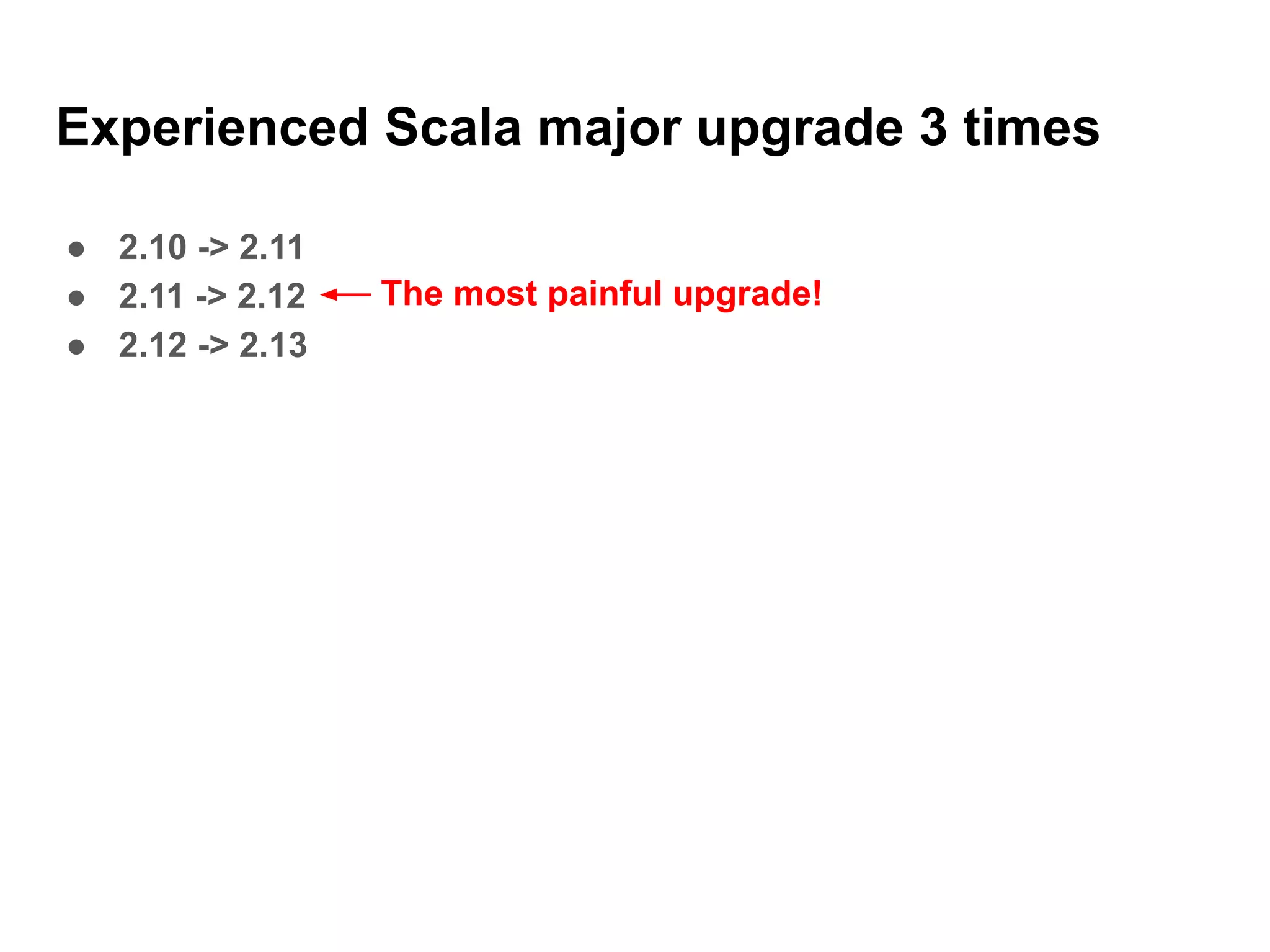 Experienced Scala major upgrade 3 times

- 2.10 -> 2.11
- 2.11 -> 2.12 ← The most painful upgrade!
- 2.12 -> 2.13